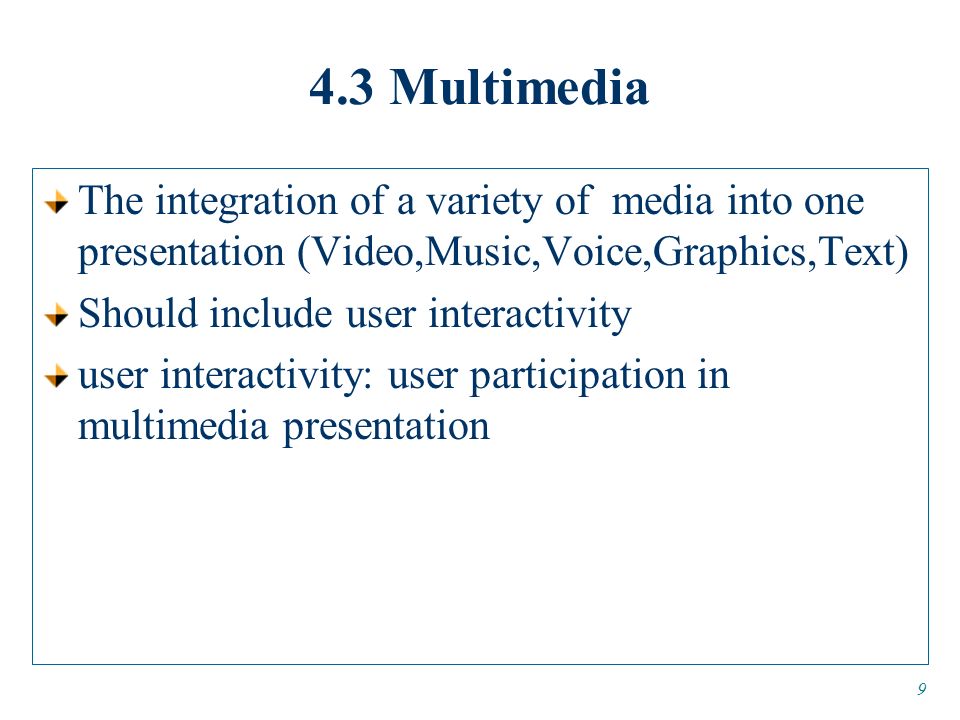 4.3 Multimedia

The integration of a variety of media into one presentation (Video,Music,Voice,Graphics,Text)

Should include user interactivity

user interactivity: user participation in multimedia presentation

9